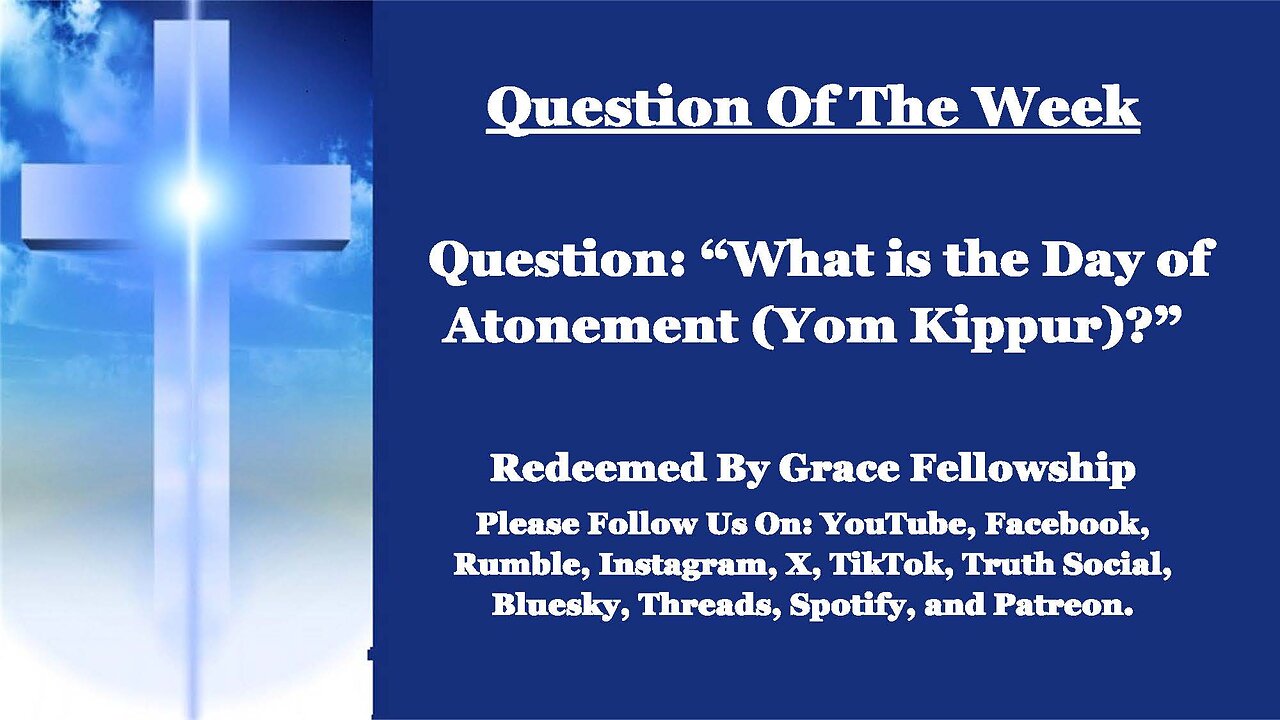 Question Of The Week

Question: “What is the Day of Atonement (Yom Kippur)?”

Redeemed By Grace Fellowship

Please Follow Us On: YouTube, Facebook, Rumble, Instagram, X, TikTok, Truth Social, Bluesky, Threads, Spotify, and Patreon.